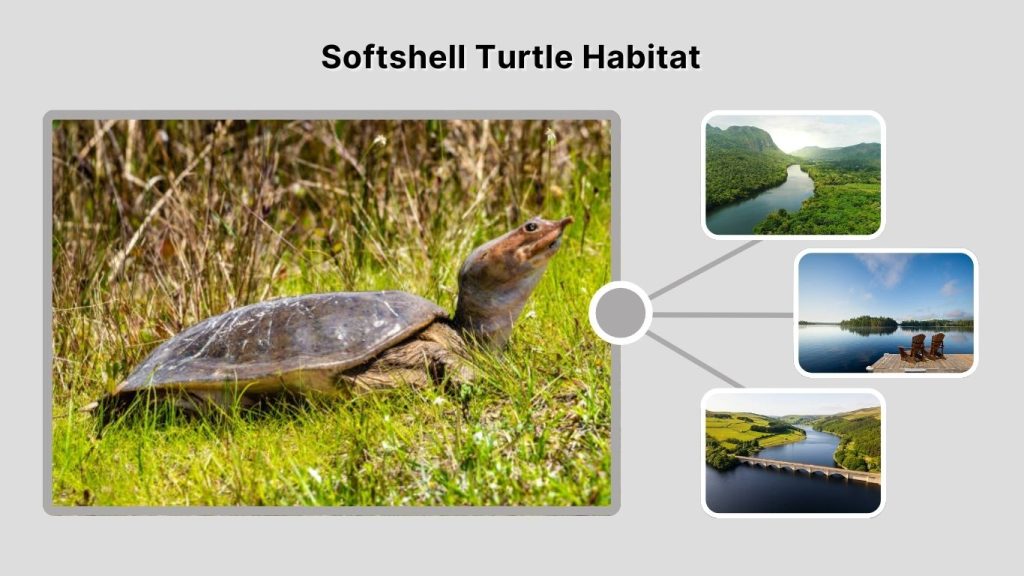 Softshell Turtle Habitat